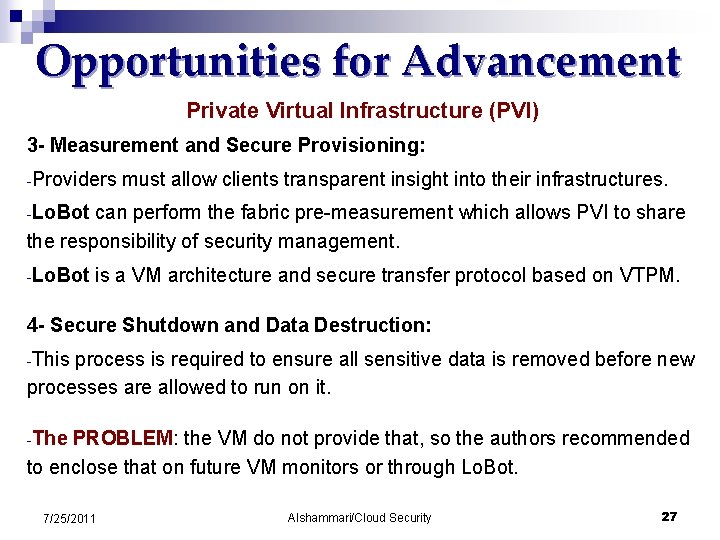 Opportunities for Advancement

Private Virtual Infrastructure (PVI)

3- Measurement and Secure Provisioning:

-Providers must allow clients transparent insight into their infrastructures.

-LoBot can perform the fabric pre-measurement which allows PVI to share the responsibility of security management.

-LoBot is a VM architecture and secure transfer protocol based on VTPM.

4- Secure Shutdown and Data Destruction:

-This process is required to ensure all sensitive data is removed before new processes are allowed to run on it.

-The PROBLEM: the VM do not provide that, so the authors recommended to enclose that on future VM monitors or through LoBot.

7/25/2011

Alshammari/Cloud Security

27